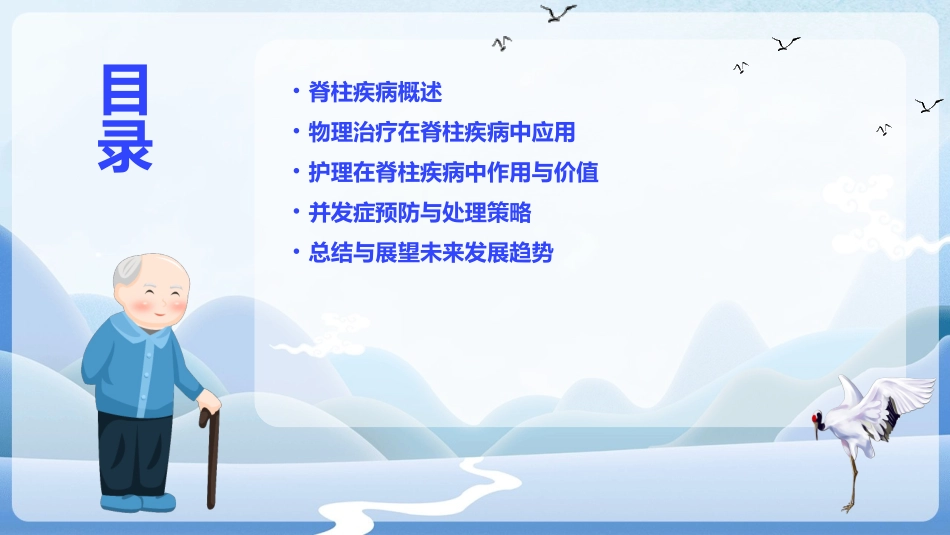 目录

• 脊柱疾病概述
• 物理治疗在脊柱疾病中应用
• 护理在脊柱疾病中作用与价值
• 并发症预防与处理策略
• 总结与展望未来发展趋势